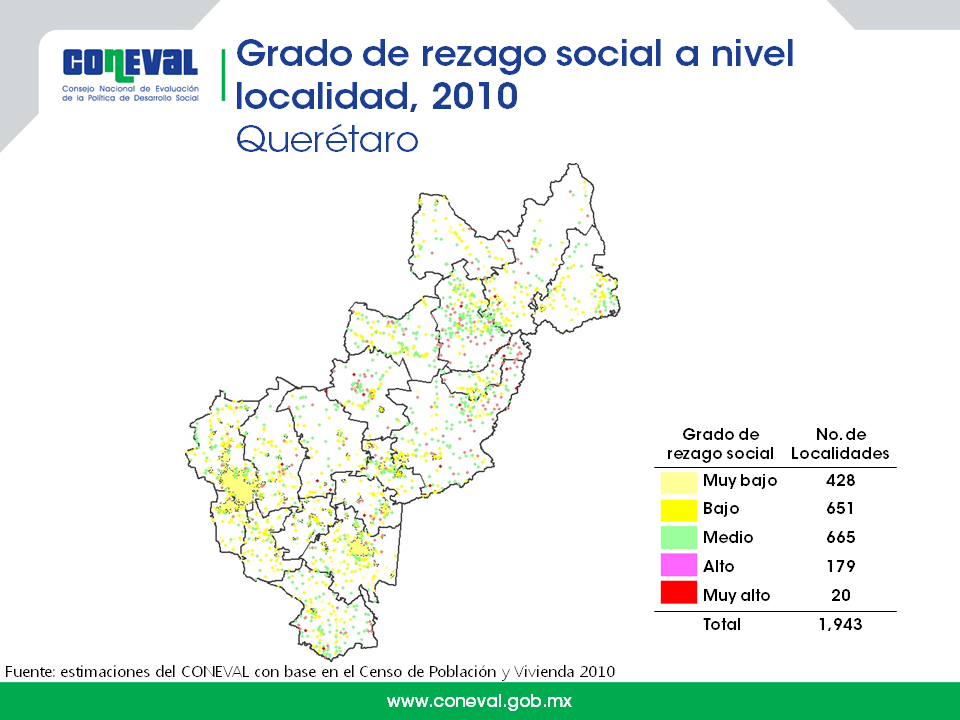 CONEVAL
Consejo Nacional de Evaluación de la Política de Desarrollo Social

Grado de rezago social a nivel localidad, 2010
Querétaro

| Grado de rezago social | No. de Localidades |
|---|---|
| Muy bajo | 428 |
| Bajo | 651 |
| Medio | 665 |
| Alto | 179 |
| Muy alto | 20 |
| Total | 1,943 |

Fuente: estimaciones del CONEVAL con base en el Censo de Población y Vivienda 2010

www.coneval.gob.mx